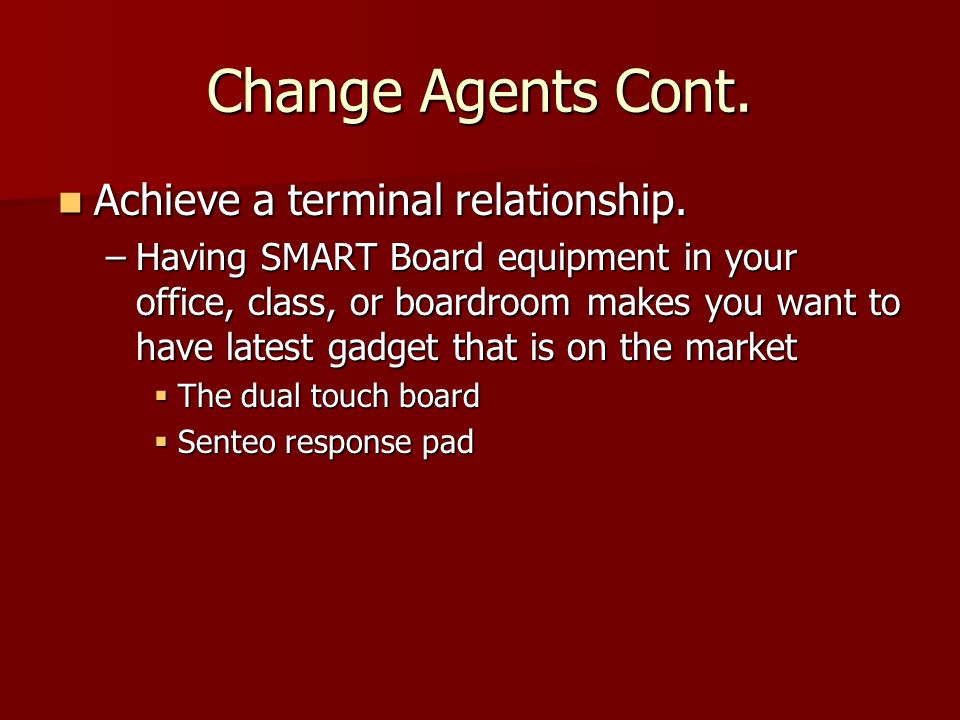 Change Agents Cont.

Achieve a terminal relationship.

– Having SMART Board equipment in your office, class, or boardroom makes you want to have latest gadget that is on the market

The dual touch board

Senteo response pad